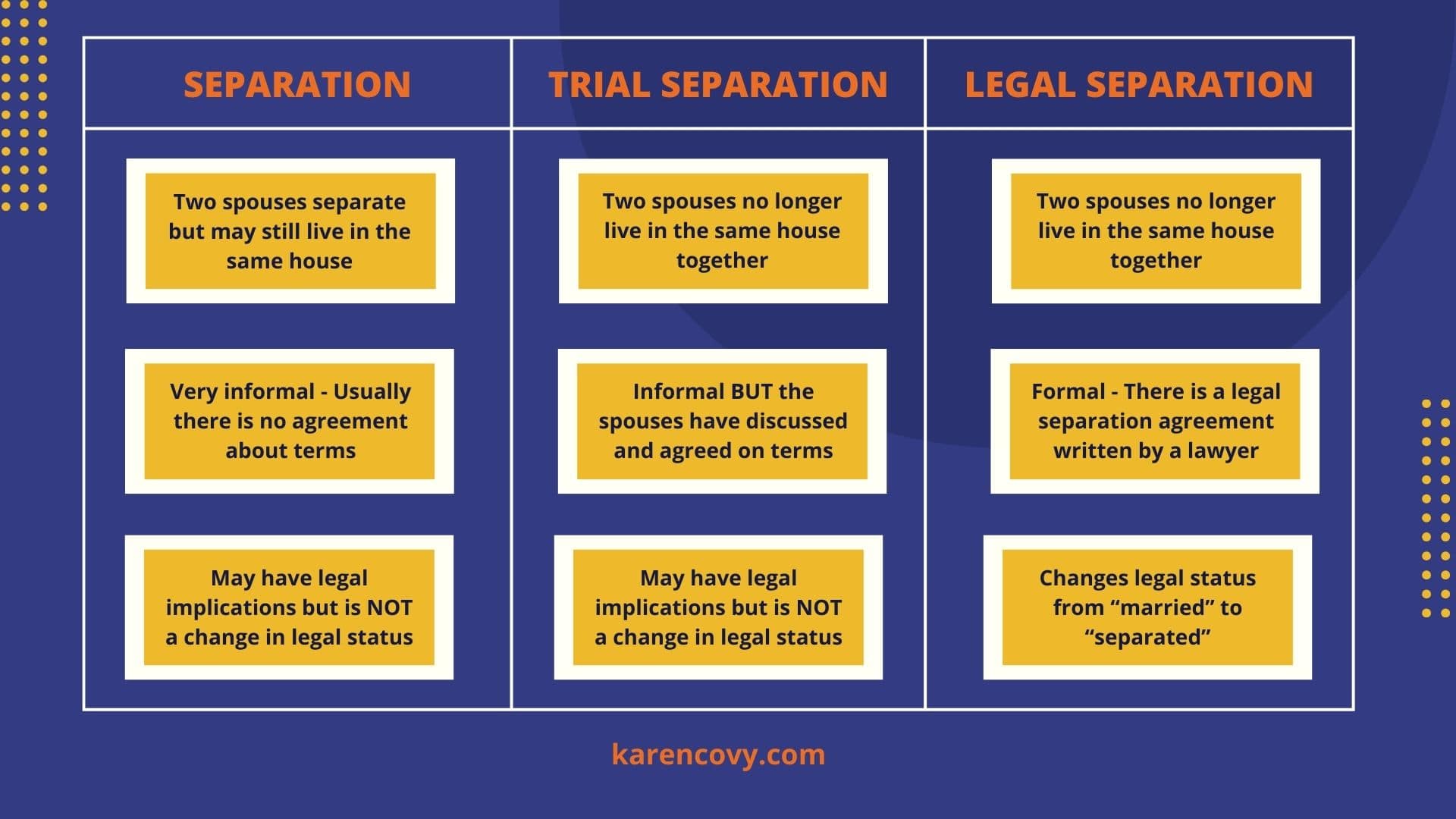 | SEPARATION | TRIAL SEPARATION | LEGAL SEPARATION |
|---|---|---|
| Two spouses separate but may still live in the same house | Two spouses no longer live in the same house together | Two spouses no longer live in the same house together |
| Very informal - Usually there is no agreement about terms | Informal BUT the spouses have discussed and agreed on terms | Formal - There is a legal separation agreement written by a lawyer |
| May have legal implications but is NOT a change in legal status | May have legal implications but is NOT a change in legal status | Changes legal status from “married” to “separated” |

karencovy.com